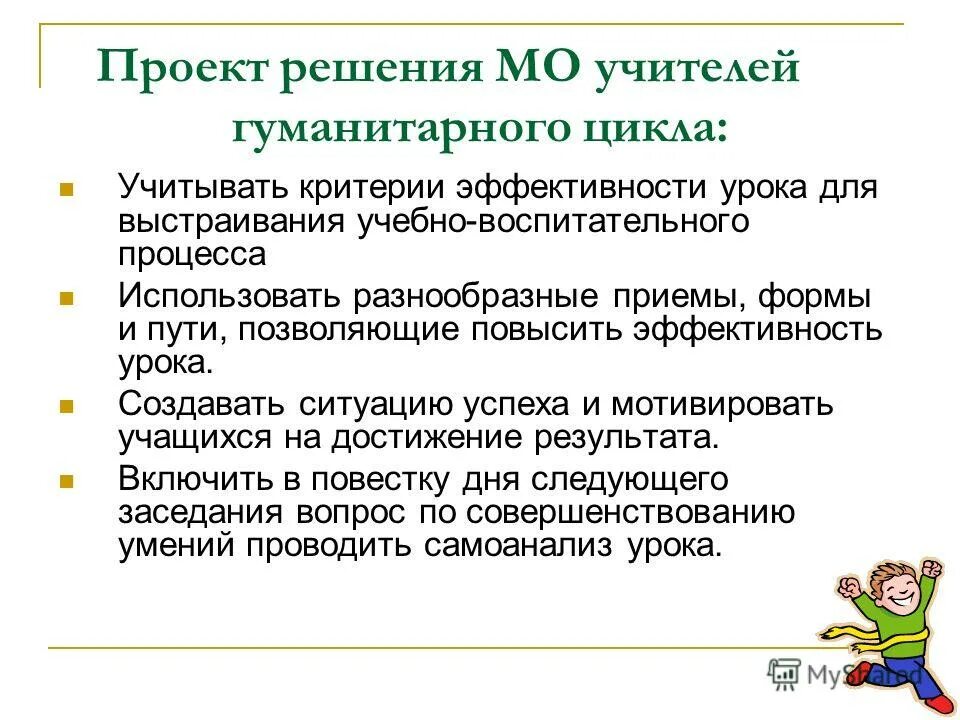 Проект решения МО учителей гуманитарного цикла:

Учитывать критерии эффективности урока для выстраивания учебно-воспитательного процесса

Использовать разнообразные приемы, формы и пути, позволяющие повысить эффективность урока.

Создавать ситуацию успеха и мотивировать учащихся на достижение результата.

Включить в повестку дня следующего заседания вопрос по совершенствованию умений проводить самоанализ урока.

MyShared